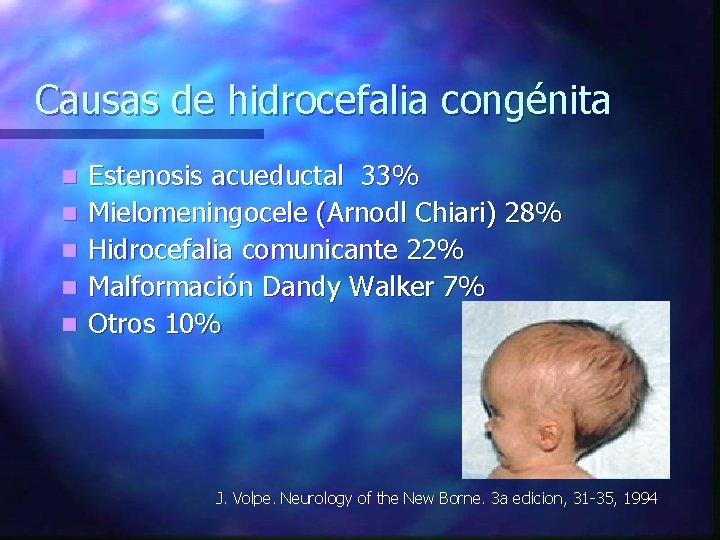 Causas de hidrocefalia congénita

- Estenosis acueductal 33%
- Mielomeningocele (Arnodl Chiari) 28%
- Hidrocefalia comunicante 22%
- Malformación Dandy Walker 7%
- Otros 10%

J. Volpe. Neurology of the New Borne. 3a edicion, 31-35, 1994